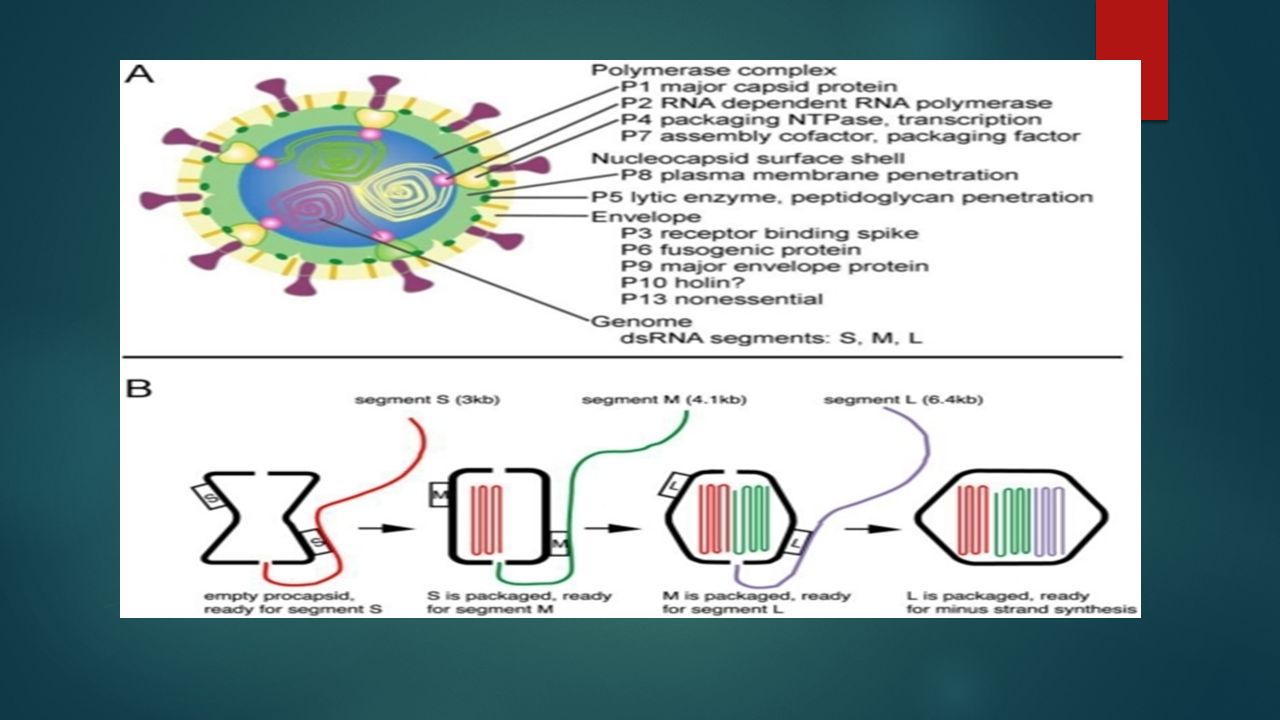 A

Polymerase complex
P1 major capsid protein
P2 RNA dependent RNA polymerase
P4 packaging NTPase, transcription
P7 assembly cofactor, packaging factor
Nucleocapsid surface shell
P8 plasma membrane penetration
P5 lytic enzyme, peptidoglycan penetration
Envelope
P3 receptor binding spike
P6 fusogenic protein
P9 major envelope protein
P10 holin?
P13 nonessential
Genome
dsRNA segments: S, M, L

B

segment S (3kb)
segment M (4.1kb)
segment L (6.4kb)

S
S
M
M
L
L

empty procapsid, ready for segment S
S is packaged, ready for segment M
M is packaged, ready for segment L
L is packaged, ready for minus strand synthesis